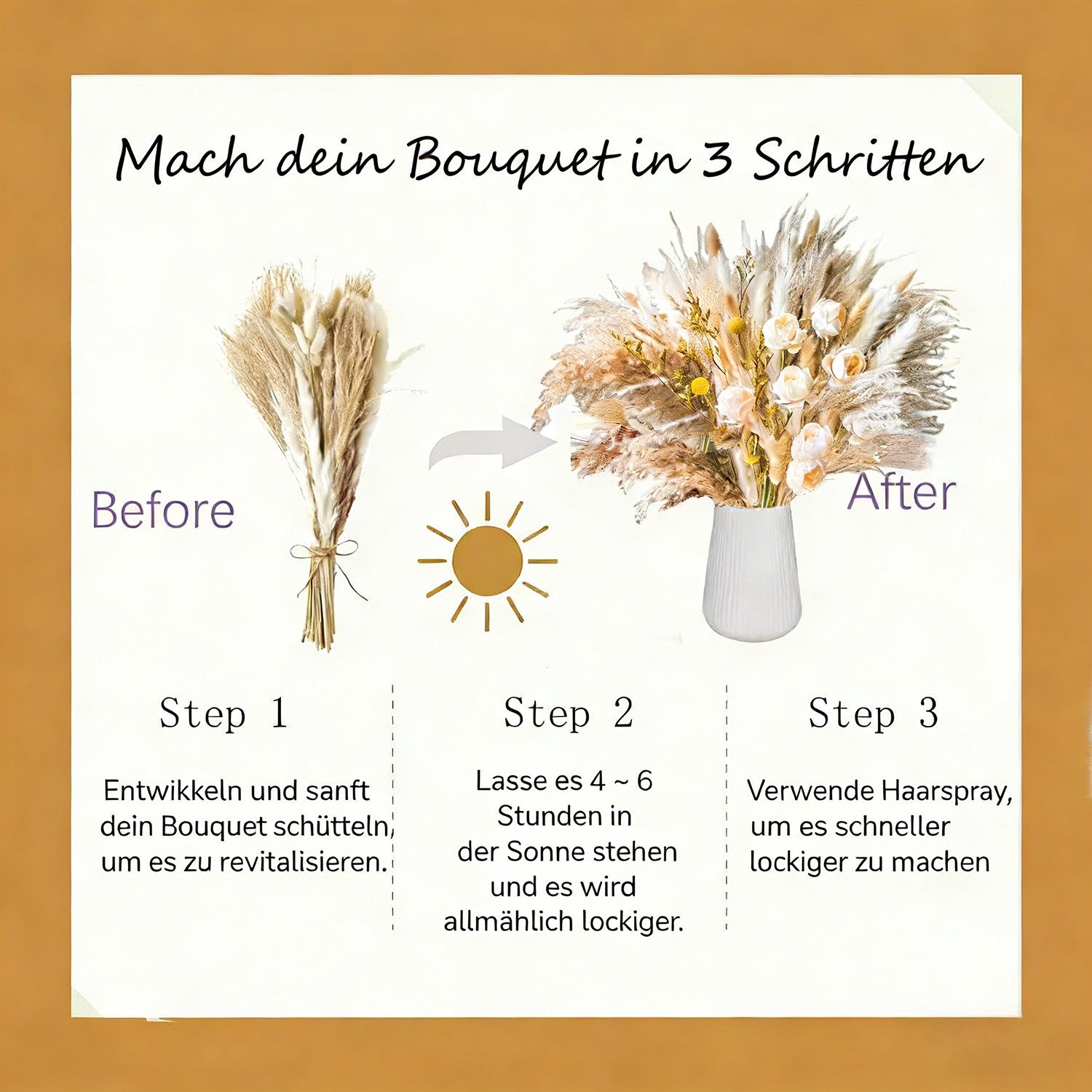 Mach dein Bouquet in 3 Schritten

Before

After

Step 1

Entwikkeln und sanft dein Bouquet schütteln, um es zu revitalisieren.

Step 2

Lasse es 4 ~ 6 Stunden in der Sonne stehen und es wird allmählich lockiger.

Step 3

Verwende Haarspray, um es schneller lockiger zu machen